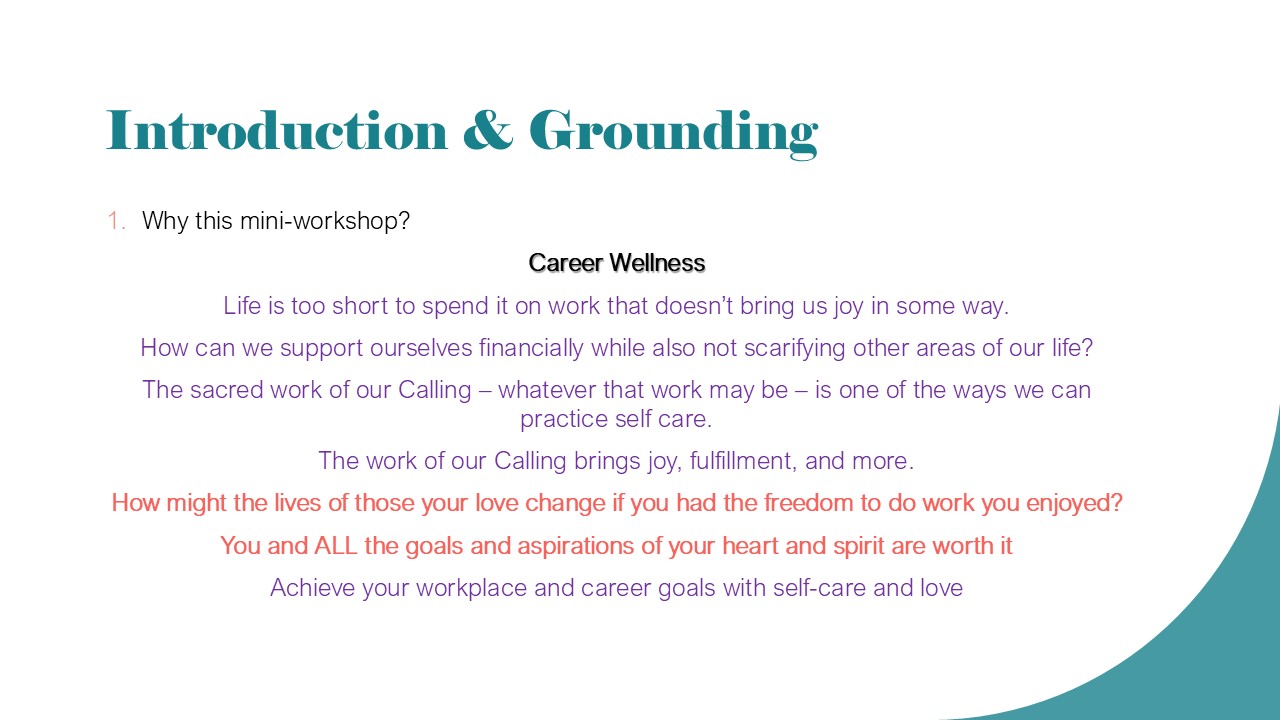 Introduction & Grounding

1. Why this mini-workshop?

Career Wellness

Life is too short to spend it on work that doesn't bring us joy in some way.

How can we support ourselves financially while also not scarifying other areas of our life?

The sacred work of our Calling – whatever that work may be – is one of the ways we can practice self care.

The work of our Calling brings joy, fulfillment, and more.

How might the lives of those your love change if you had the freedom to do work you enjoyed?

You and ALL the goals and aspirations of your heart and spirit are worth it

Achieve your workplace and career goals with self-care and love